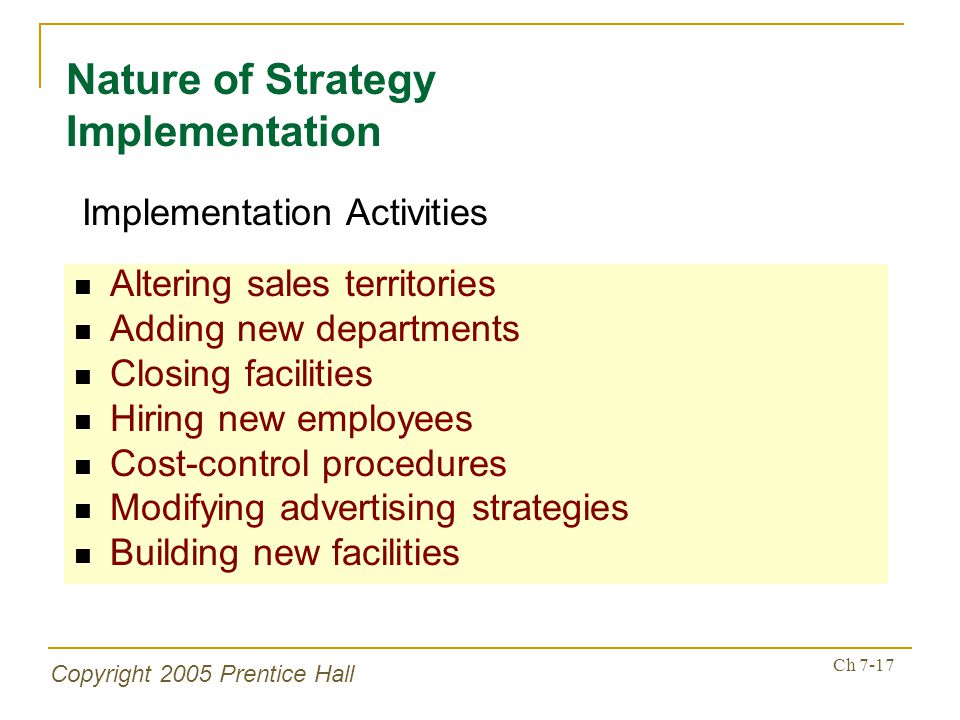 Nature of Strategy Implementation

Implementation Activities

- Altering sales territories
- Adding new departments
- Closing facilities
- Hiring new employees
- Cost-control procedures
- Modifying advertising strategies
- Building new facilities

Copyright 2005 Prentice Hall

Ch 7-17